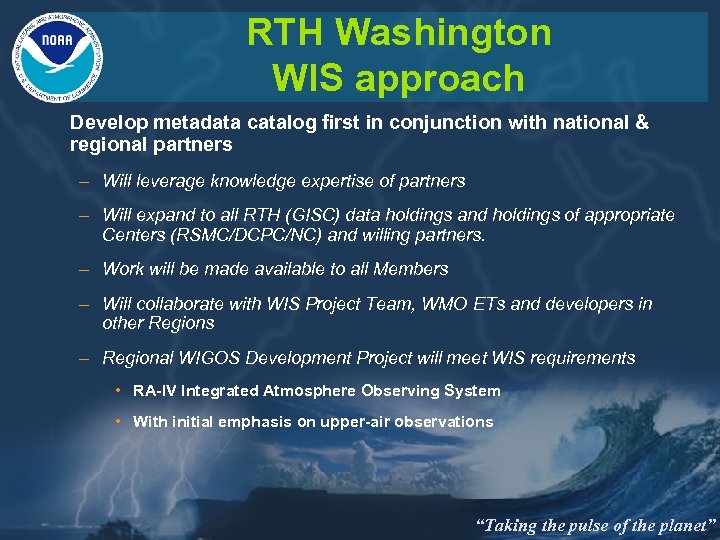 NOAA
NATIONAL OCEANIC AND ATMOSPHERIC ADMINISTRATION
U.S. DEPARTMENT OF COMMERCE

RTH Washington
WIS approach

Develop metadata catalog first in conjunction with national & regional partners

– Will leverage knowledge expertise of partners

– Will expand to all RTH (GISC) data holdings and holdings of appropriate Centers (RSMC/DCPC/NC) and willing partners.

– Work will be made available to all Members

– Will collaborate with WIS Project Team, WMO ETs and developers in other Regions

– Regional WIGOS Development Project will meet WIS requirements

• RA-IV Integrated Atmosphere Observing System

• With initial emphasis on upper-air observations

"Taking the pulse of the planet"